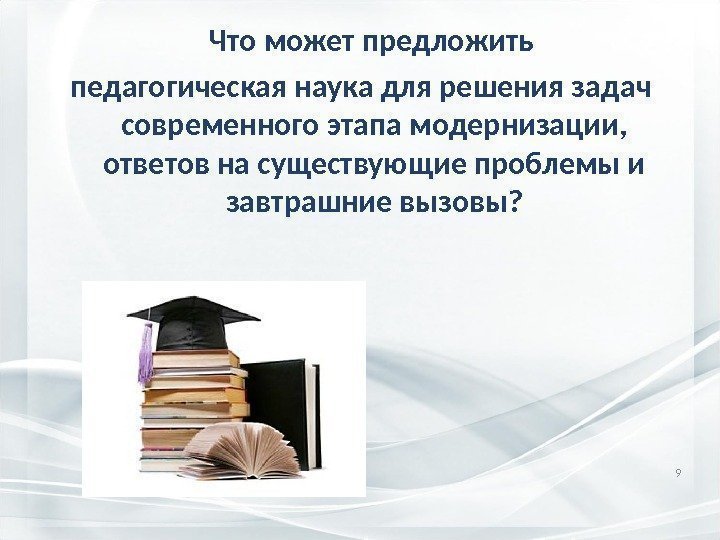 Что может предложить

педагогическая наука для решения задач современного этапа модернизации, ответов на существующие проблемы и завтрашние вызовы?

9